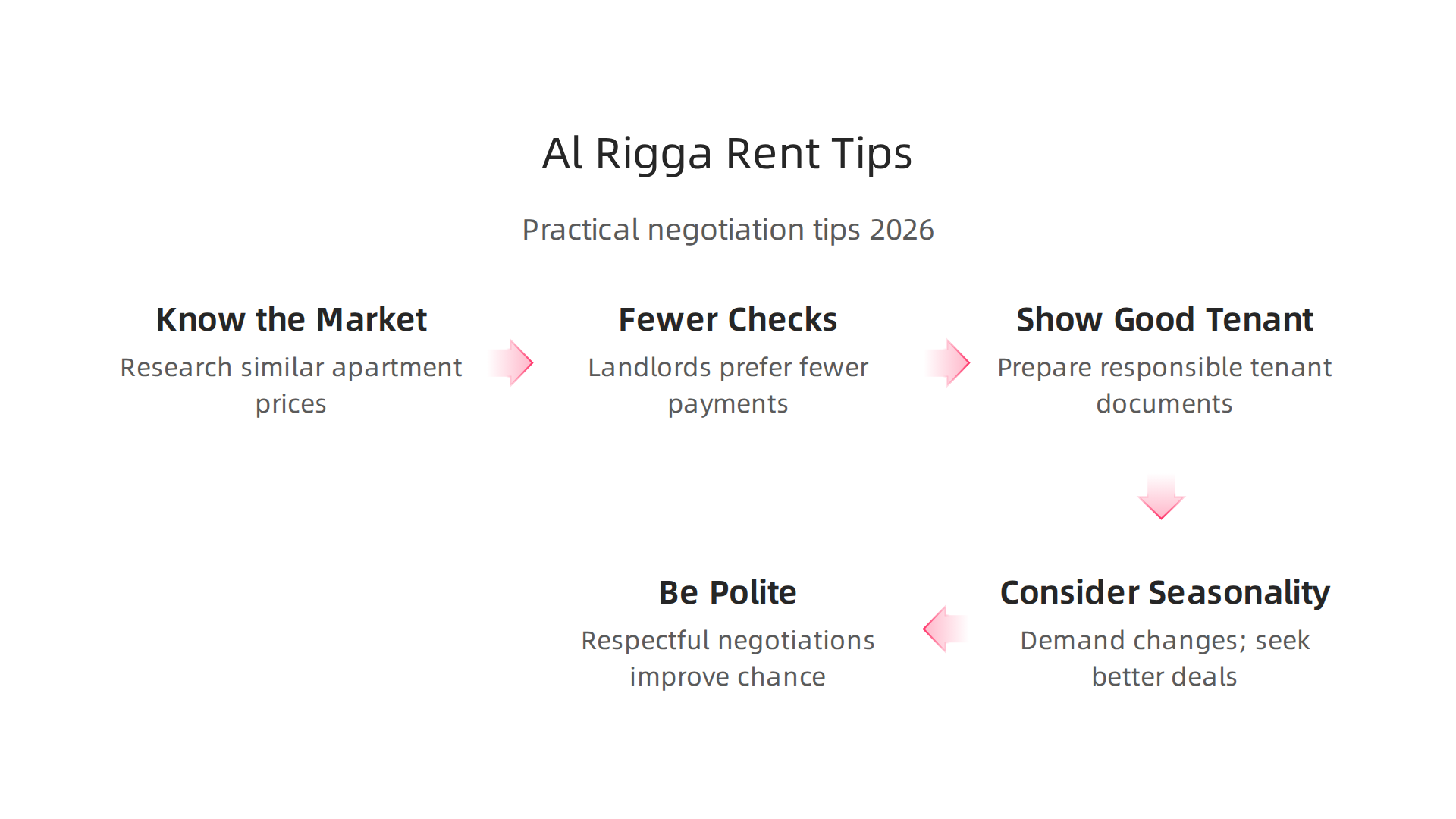 Al Rigga Rent Tips

Practical negotiation tips 2026

Know the Market
Research similar apartment prices

Fewer Checks
Landlords prefer fewer payments

Show Good Tenant
Prepare responsible tenant documents

Consider Seasonality
Demand changes; seek better deals

Be Polite
Respectful negotiations improve chance